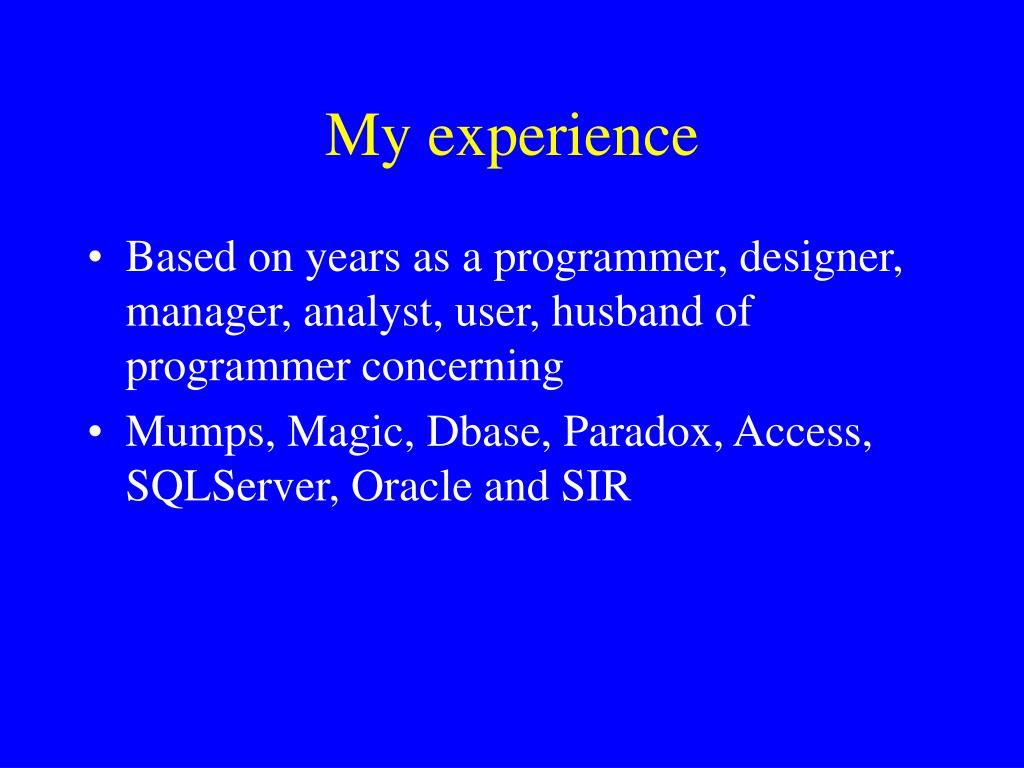 My experience

• Based on years as a programmer, designer, manager, analyst, user, husband of programmer concerning
• Mumps, Magic, Dbase, Paradox, Access, SQLServer, Oracle and SIR